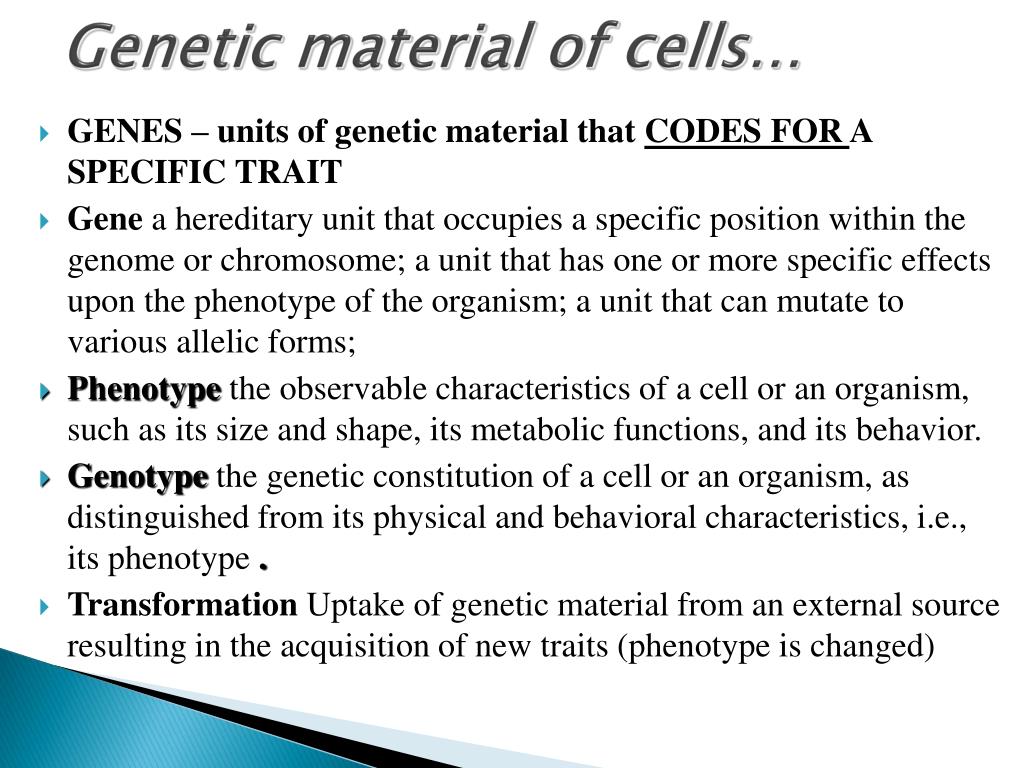 Genetic material of cells…

GENES – units of genetic material that CODES FOR A SPECIFIC TRAIT

Gene a hereditary unit that occupies a specific position within the genome or chromosome; a unit that has one or more specific effects upon the phenotype of the organism; a unit that can mutate to various allelic forms;

Phenotype the observable characteristics of a cell or an organism, such as its size and shape, its metabolic functions, and its behavior.

Genotype the genetic constitution of a cell or an organism, as distinguished from its physical and behavioral characteristics, i.e., its phenotype .

Transformation Uptake of genetic material from an external source resulting in the acquisition of new traits (phenotype is changed)